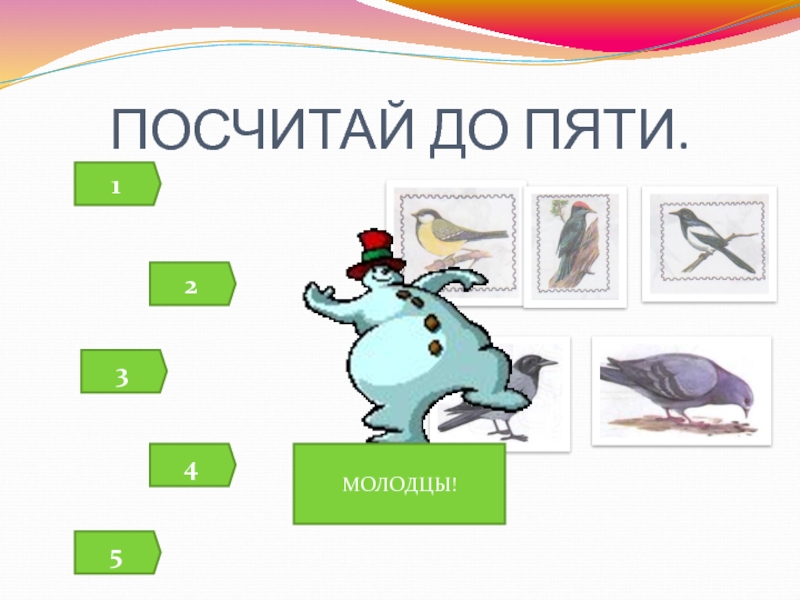 ПОСЧИТАЙ ДО ПЯТИ.

1

2

3

4

5

МОЛОДЦЫ!